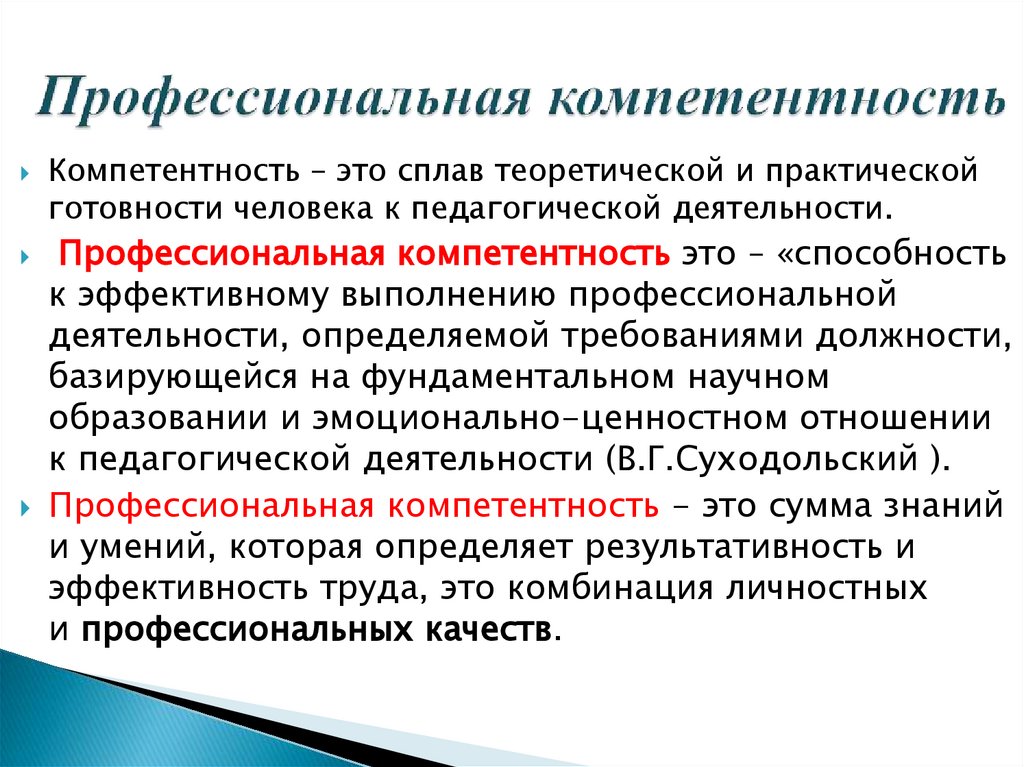 Профессиональная компетентность

Компетентность – это сплав теоретической и практической готовности человека к педагогической деятельности.

Профессиональная компетентность это – «способность к эффективному выполнению профессиональной деятельности, определяемой требованиями должности, базирующейся на фундаментальном научном образовании и эмоционально-ценностном отношении к педагогической деятельности (В.Г.Суходольский ).

Профессиональная компетентность – это сумма знаний и умений, которая определяет результативность и эффективность труда, это комбинация личностных и профессиональных качеств.